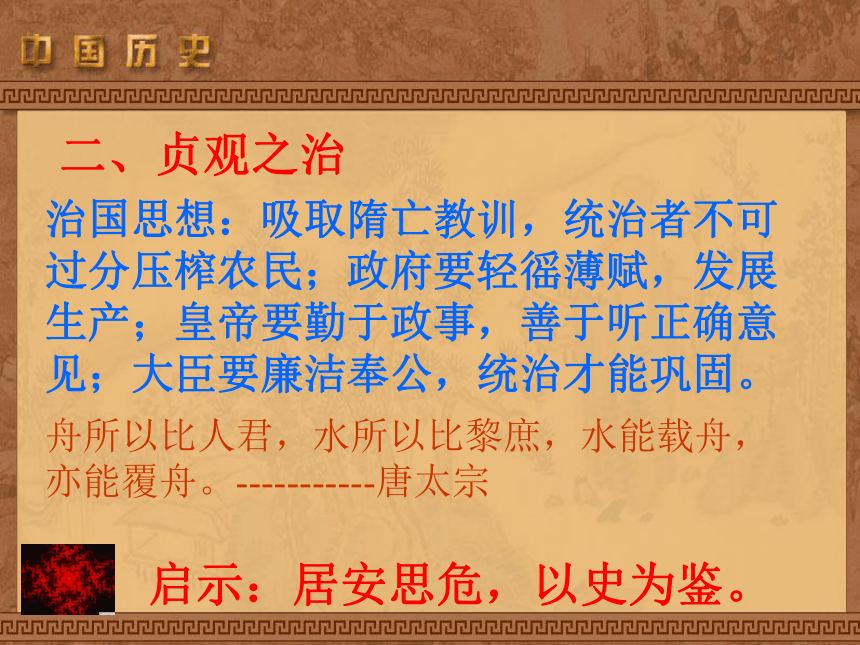 中国历史

二、贞观之治

治国思想：吸取隋亡教训，统治者不可过分压榨农民；政府要轻徭薄赋，发展生产；皇帝要勤于政事，善于听正确意见；大臣要廉洁奉公，统治才能巩固。

舟所以比人君，水所以比黎庶，水能载舟，亦能覆舟。-----------唐太宗

启示：居安思危，以史为鉴。